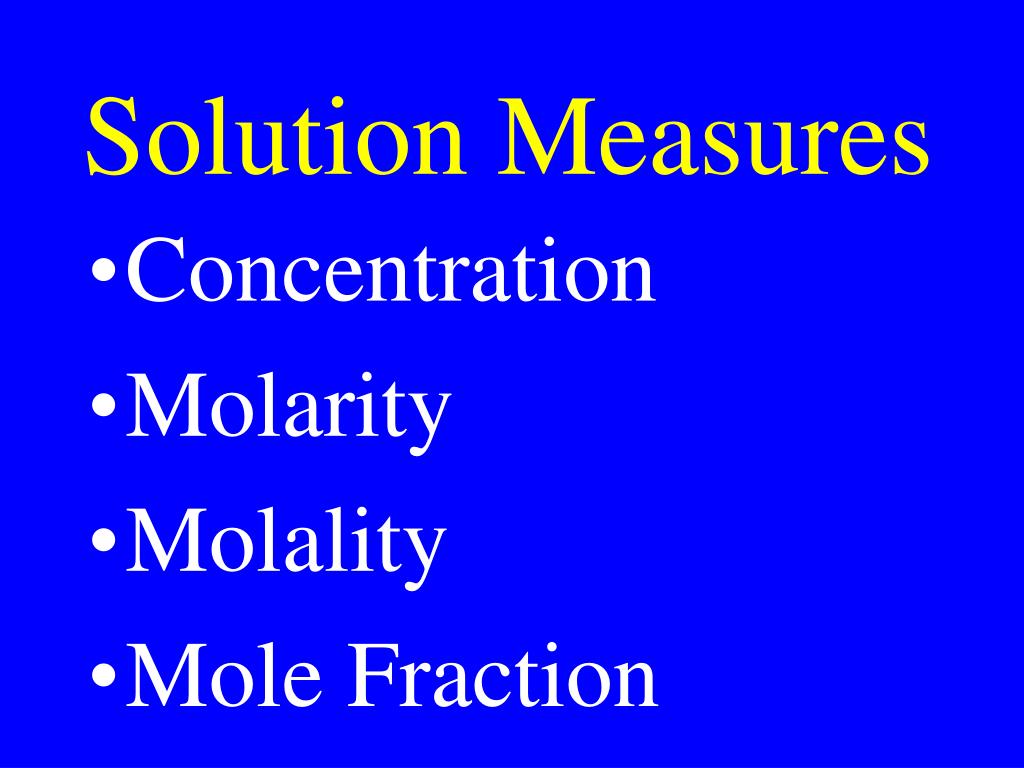 Solution Measures

•Concentration
•Molarity
•Molality
•Mole Fraction